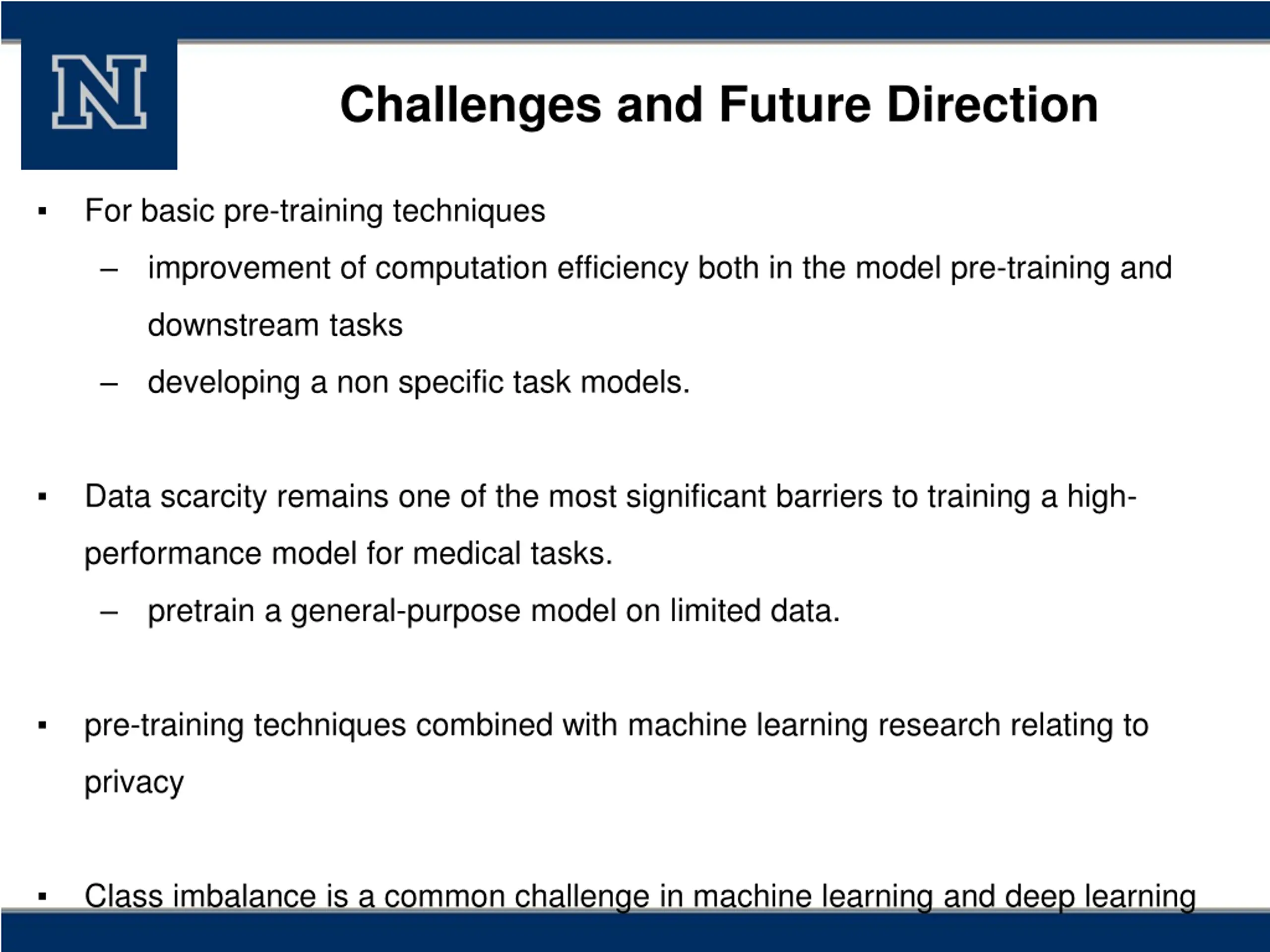 N

Challenges and Future Direction

▪ For basic pre-training techniques

– improvement of computation efficiency both in the model pre-training and downstream tasks

– developing a non specific task models.

▪ Data scarcity remains one of the most significant barriers to training a high-performance model for medical tasks.

– pretrain a general-purpose model on limited data.

▪ pre-training techniques combined with machine learning research relating to privacy

▪ Class imbalance is a common challenge in machine learning and deep learning